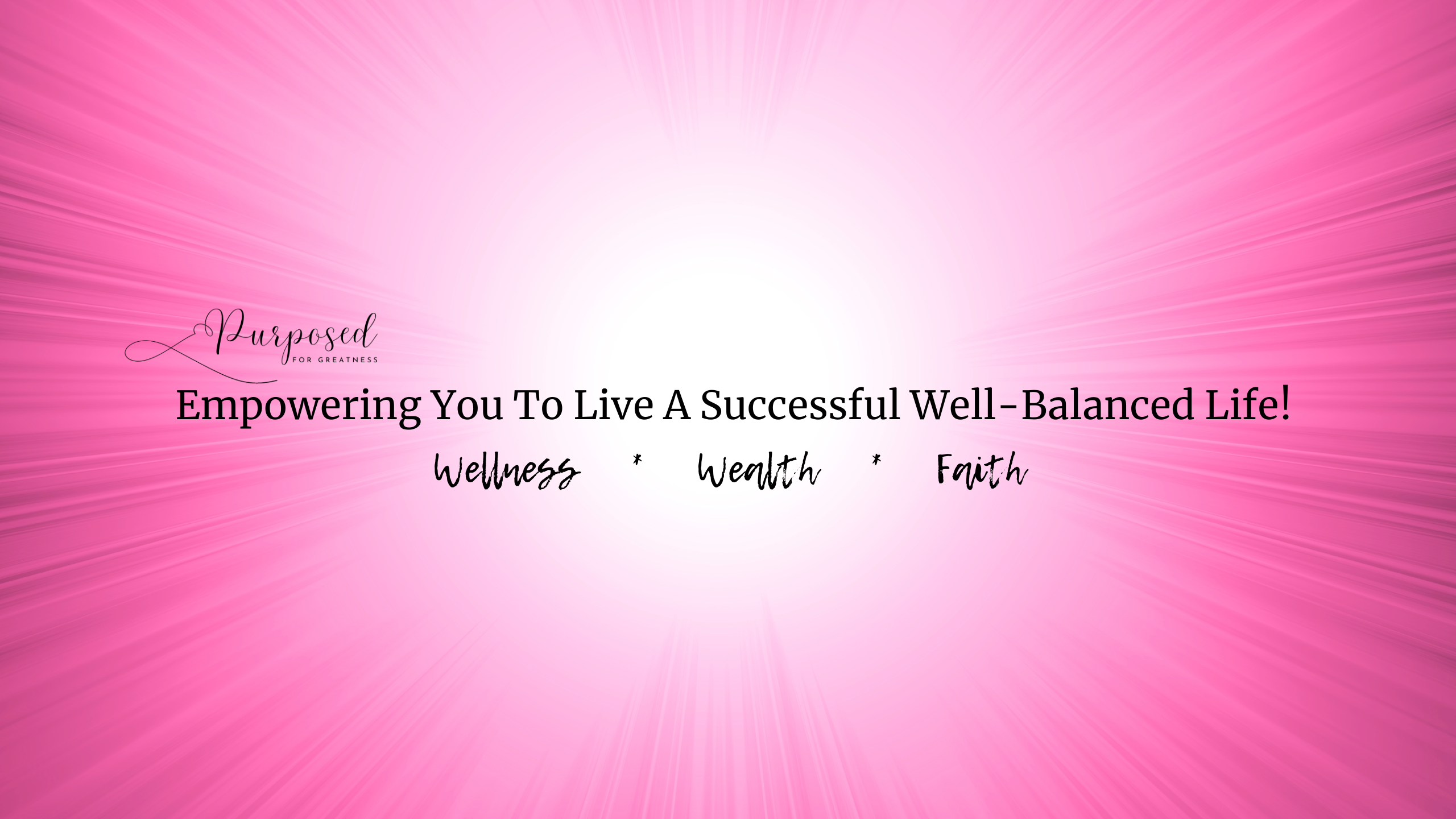 Purposed
FOR GREATNESS

Empowering You To Live A Successful Well-Balanced Life!

Wellness * Wealth * Faith